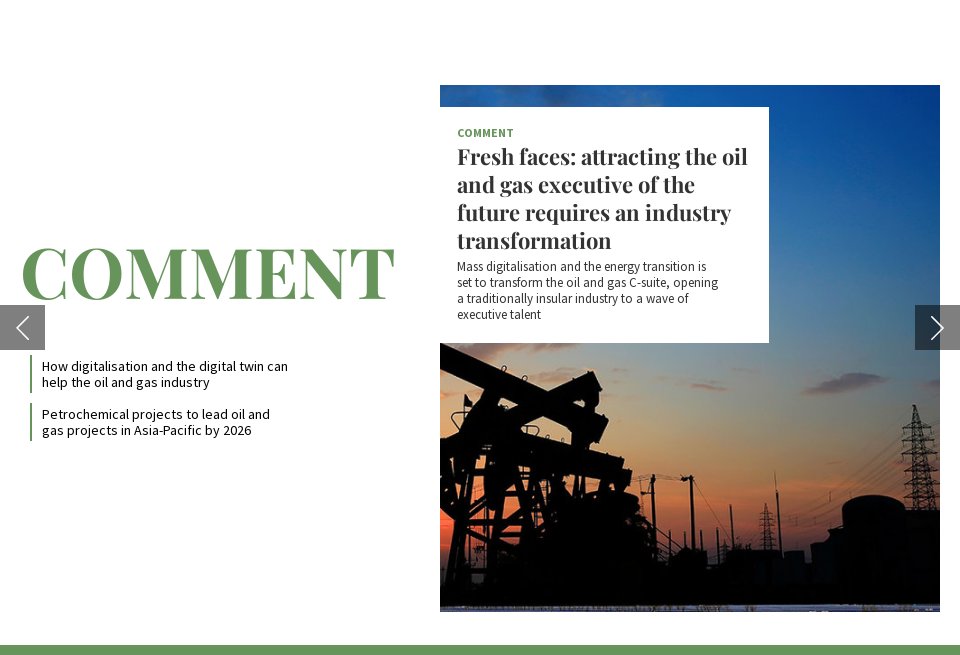 COMMENT

How digitalisation and the digital twin can help the oil and gas industry

Petrochemical projects to lead oil and gas projects in Asia-Pacific by 2026

COMMENT

Fresh faces: attracting the oil and gas executive of the future requires an industry transformation

Mass digitalisation and the energy transition is set to transform the oil and gas C-suite, opening a traditionally insular industry to a wave of executive talent